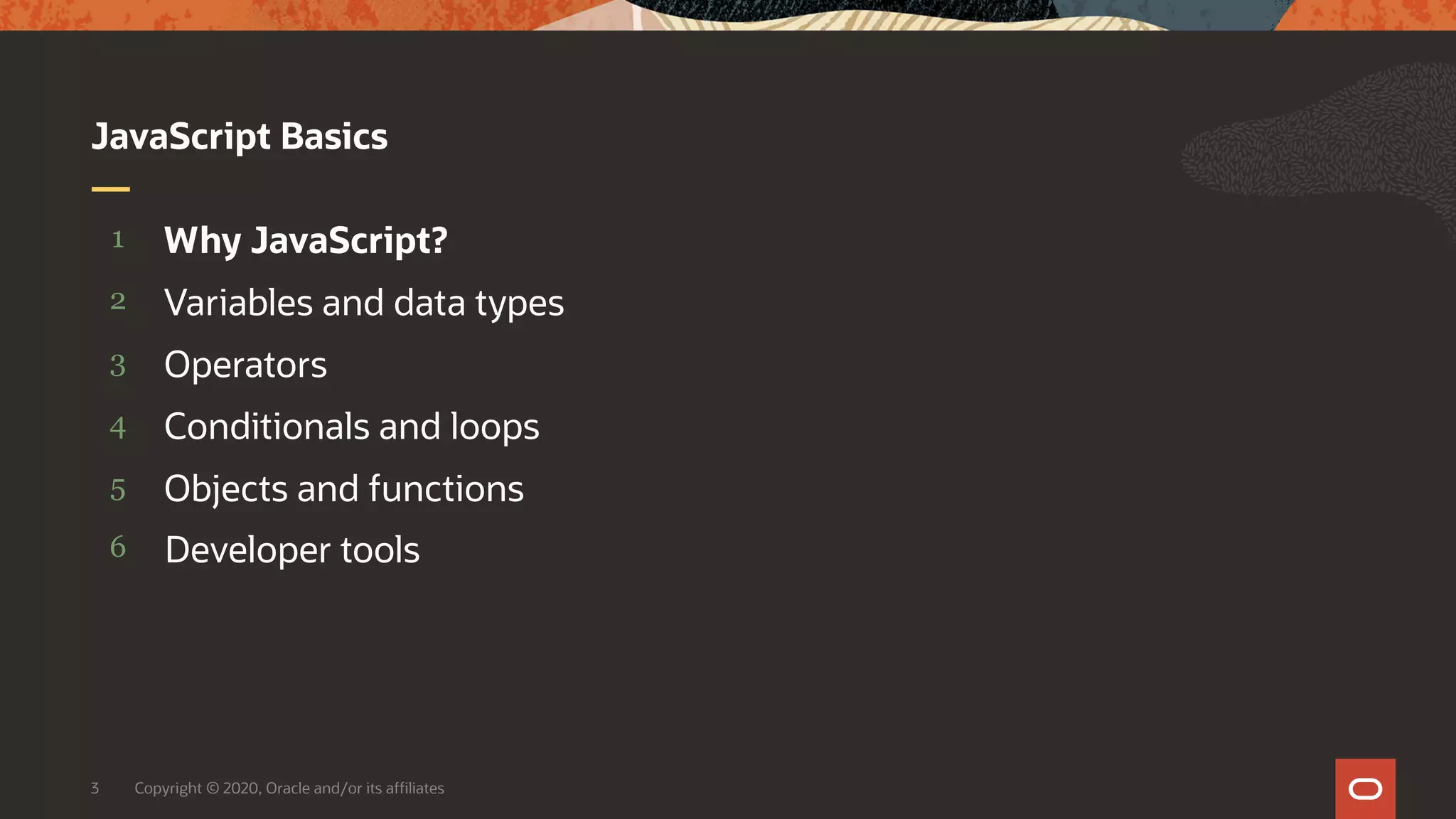 JavaScript Basics

1 Why JavaScript?

2 Variables and data types

3 Operators

4 Conditionals and loops

5 Objects and functions

6 Developer tools

3 Copyright © 2020, Oracle and/or its affiliates